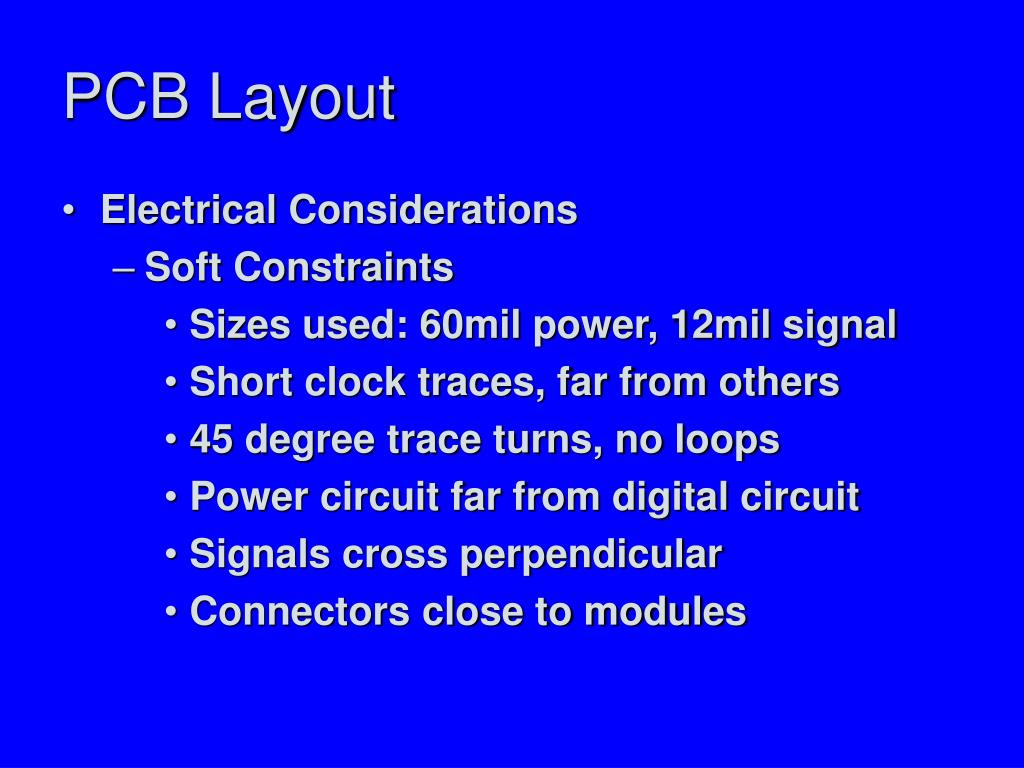 PCB Layout

• Electrical Considerations
– Soft Constraints
• Sizes used: 60mil power, 12mil signal
• Short clock traces, far from others
• 45 degree trace turns, no loops
• Power circuit far from digital circuit
• Signals cross perpendicular
• Connectors close to modules